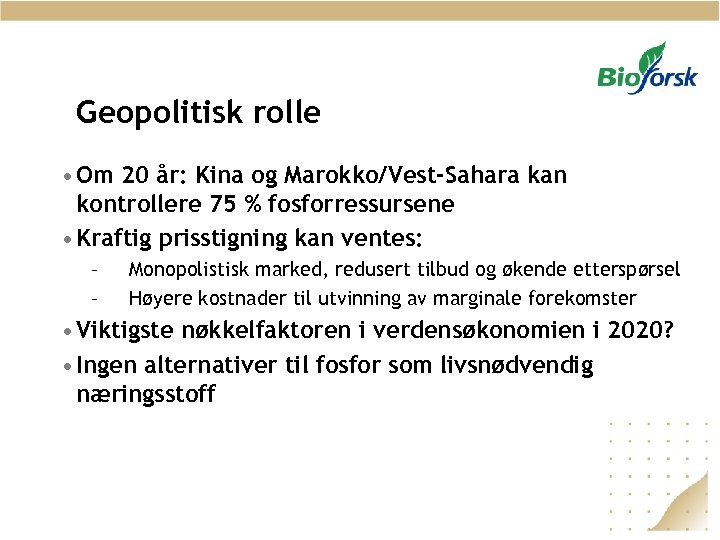 Bioforsk

Geopolitisk rolle

• Om 20 år: Kina og Marokko/Vest-Sahara kan kontrollere 75 % fosforressursene
• Kraftig prisstigning kan ventes:
– Monopolistisk marked, redusert tilbud og økende etterspørsel
– Høyere kostnader til utvinning av marginale forekomster
• Viktigste nøkkelfaktoren i verdensøkonomien i 2020?
• Ingen alternativer til fosfor som livsnødvendig næringsstoff